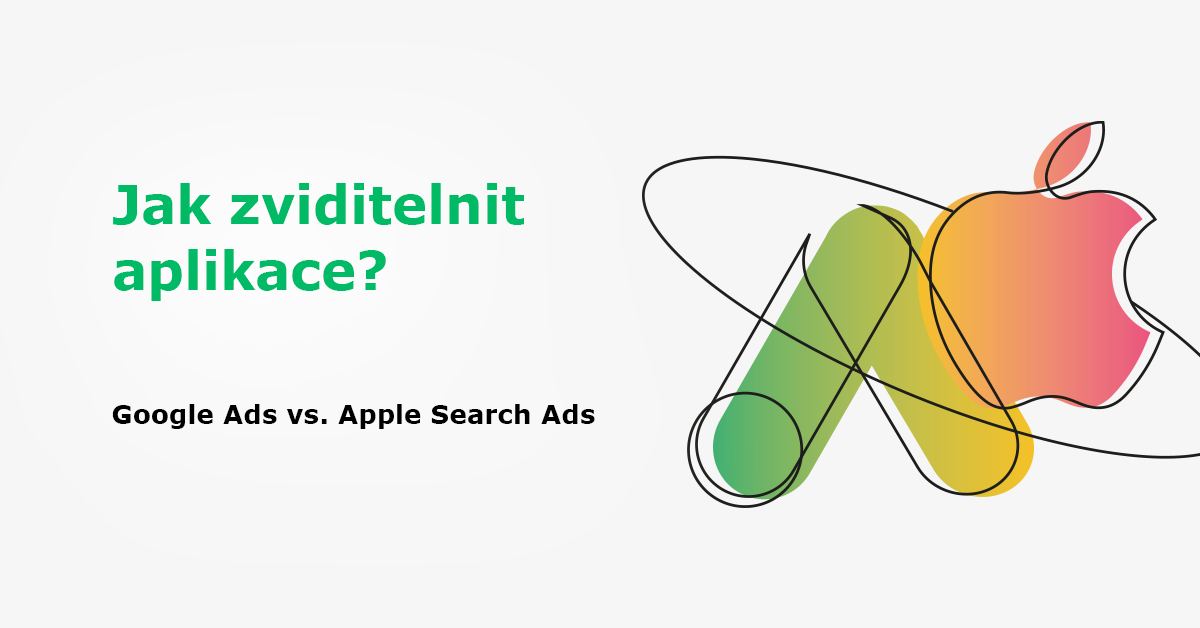 Jak zviditelnit aplikace?

Google Ads vs. Apple Search Ads